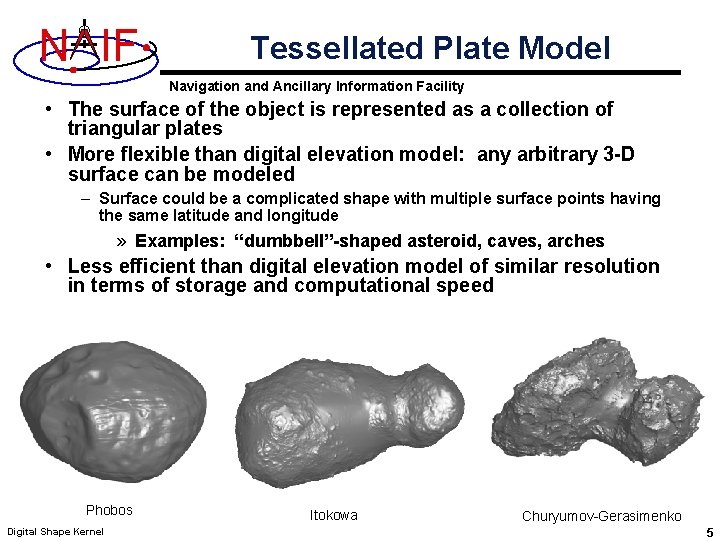 NAIF

Tessellated Plate Model

Navigation and Ancillary Information Facility

• The surface of the object is represented as a collection of triangular plates

• More flexible than digital elevation model: any arbitrary 3-D surface can be modeled

– Surface could be a complicated shape with multiple surface points having the same latitude and longitude

» Examples: “dumbbell”-shaped asteroid, caves, arches

• Less efficient than digital elevation model of similar resolution in terms of storage and computational speed

Phobos

Itokowa

Churyumov-Gerasimenko

Digital Shape Kernel

5